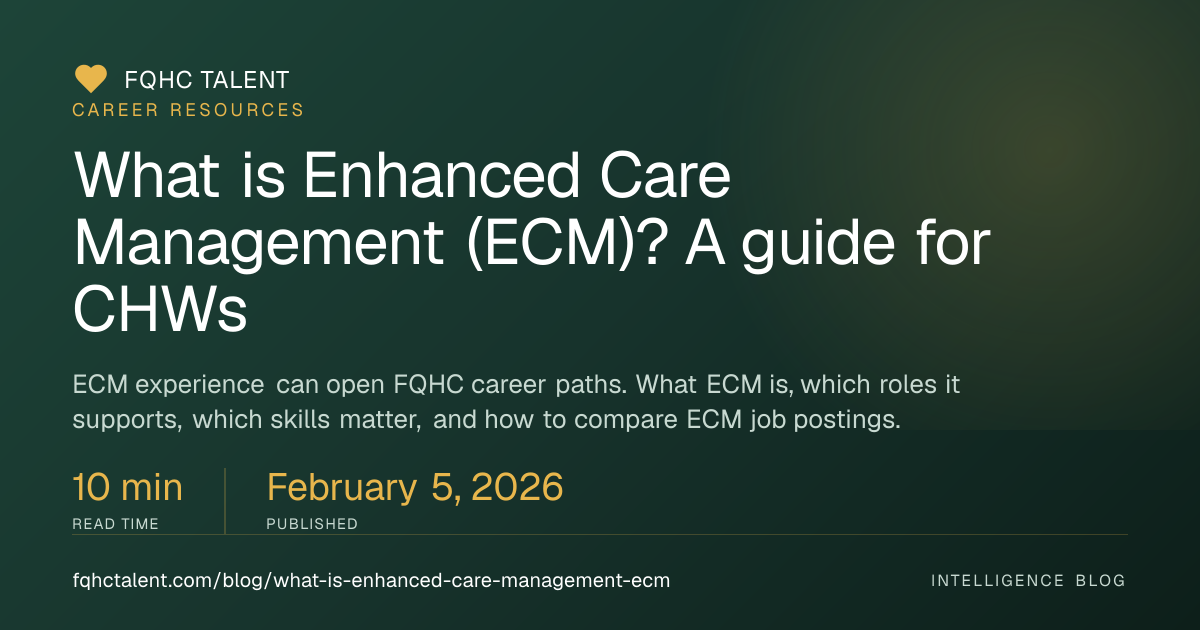 FQHC TALENT
CAREER RESOURCES

What is Enhanced Care Management (ECM)? A guide for CHWs

ECM experience can open FQHC career paths. What ECM is, which roles it supports, which skills matter, and how to compare ECM job postings.

10 min
READ TIME

February 5, 2026
PUBLISHED

fqhctalent.com/blog/what-is-enhanced-care-management-ecm

INTELLIGENCE BLOG